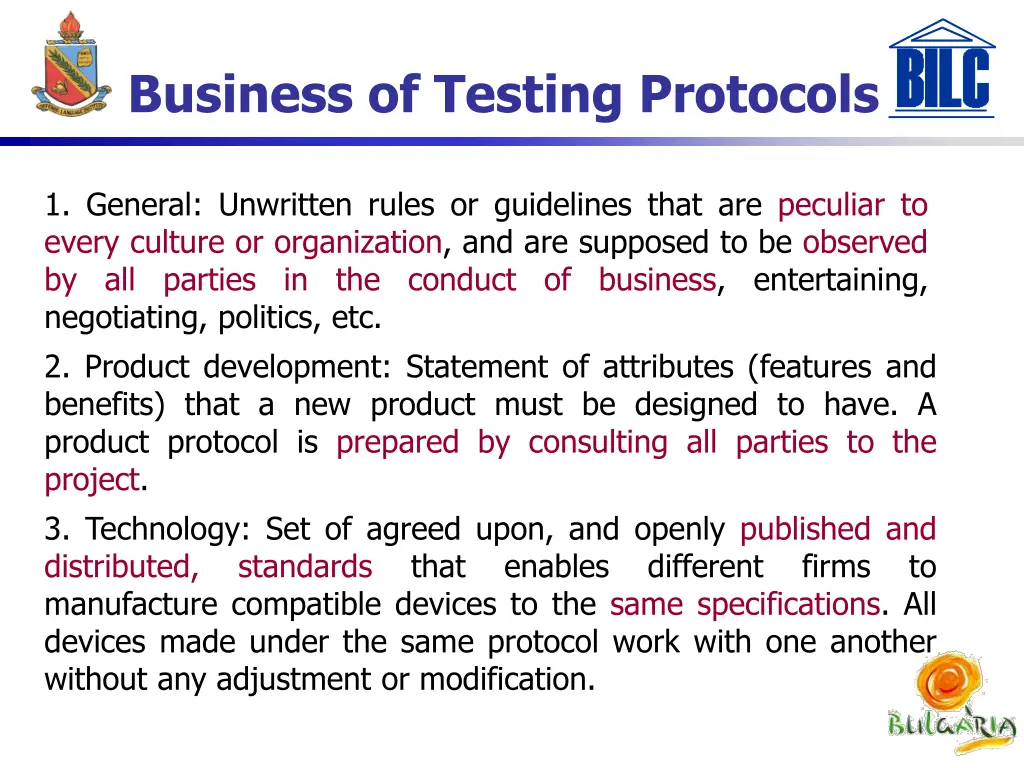 Business of Testing Protocols

BILC

1. General: Unwritten rules or guidelines that are peculiar to every culture or organization, and are supposed to be observed by all parties in the conduct of business, entertaining, negotiating, politics, etc.

2. Product development: Statement of attributes (features and benefits) that a new product must be designed to have. A product protocol is prepared by consulting all parties to the project.

3. Technology: Set of agreed upon, and openly published and distributed, standards that enables different firms to manufacture compatible devices to the same specifications. All devices made under the same protocol work with one another without any adjustment or modification.

BULGARIA